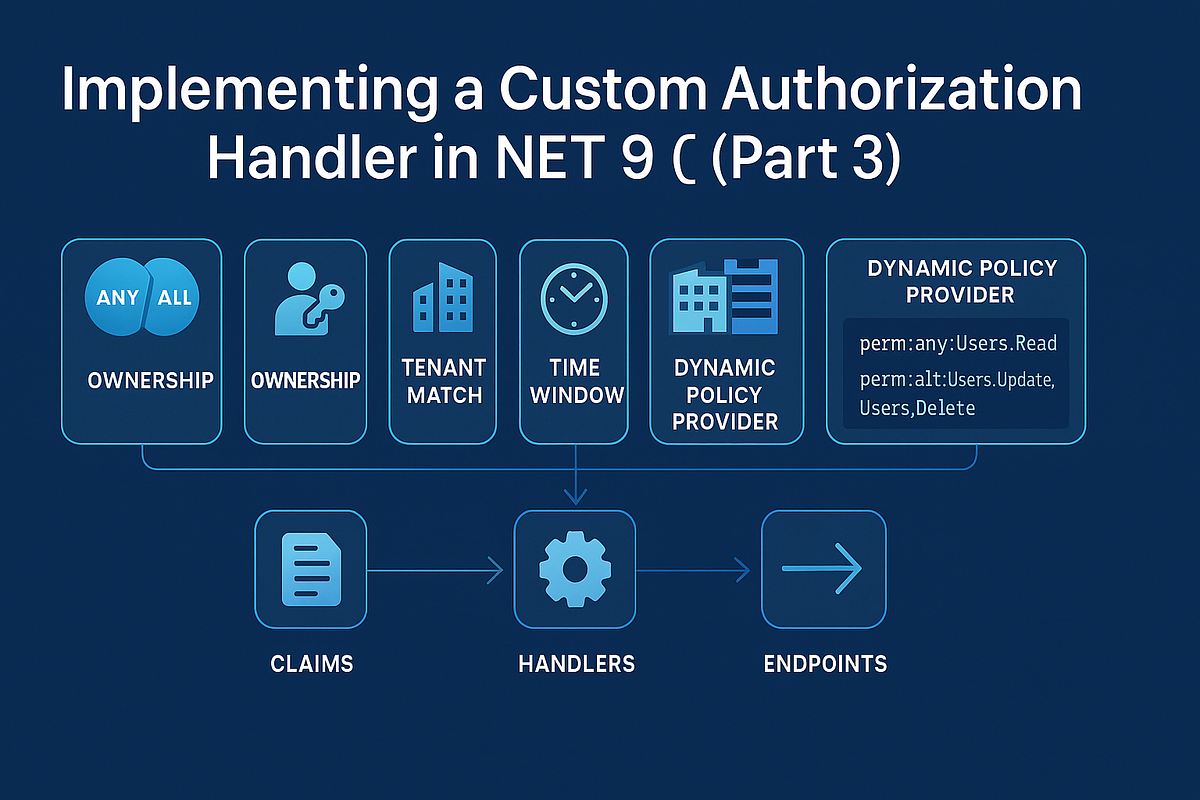 Implementing a Custom Authorization Handler in NET 9 ( (Part 3)

ANY ALL

OWNERSHIP

OWNERSHIP

TENANT MATCH

TIME WINDOW

DYNAMIC POLICY PROVIDER

DYNAMIC POLICY PROVIDER

perm:any:Users.Read

perm:alt:Users.Update, Users,Delete

CLAIMS

HANDLERS

ENDPOINTS